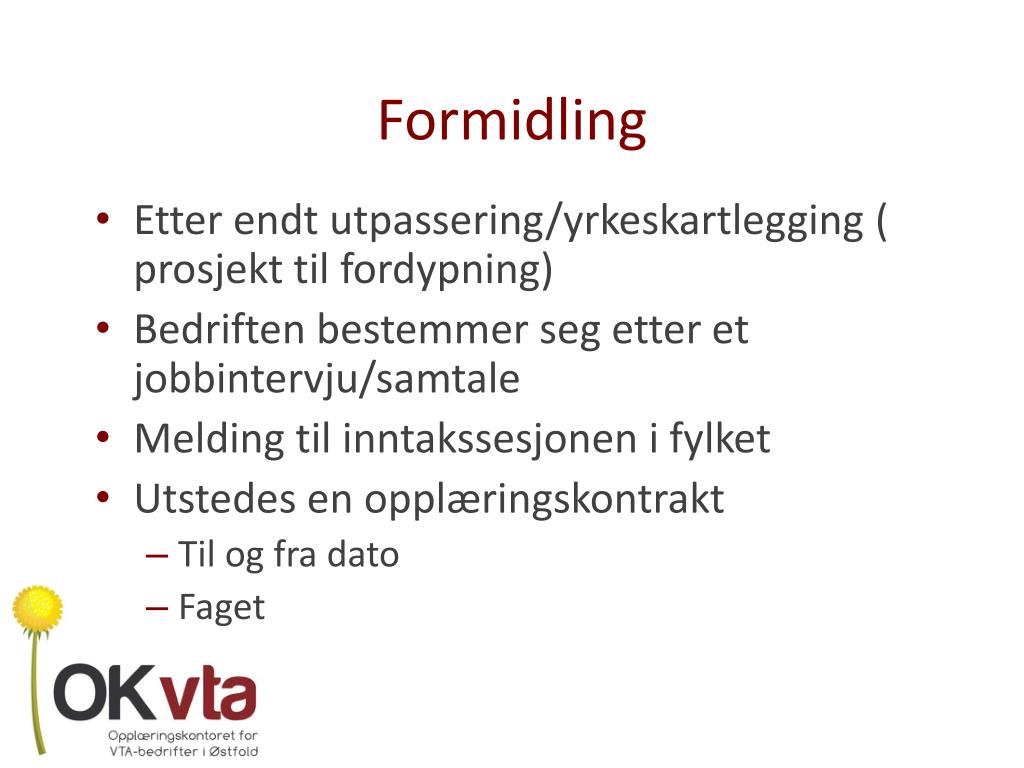 Formidling

• Etter endt utpassering/yrkeskartlegging ( prosjekt til fordypning)
• Bedriften bestemmer seg etter et jobbintervju/samtale
• Melding til inntakssesjonen i fylket
• Utstedes en opplæringskontrakt
– Til og fra dato
– Faget

OKvta
Opplæringskontoret for VTA-bedrifter i Østfold